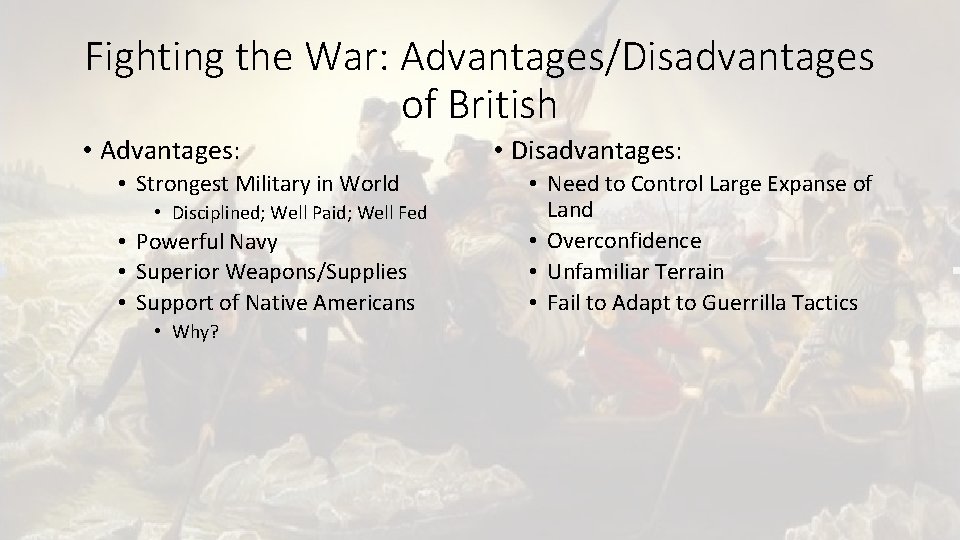 Fighting the War: Advantages/Disadvantages of British

• Advantages:
• Strongest Military in World
• Disciplined; Well Paid; Well Fed
• Powerful Navy
• Superior Weapons/Supplies
• Support of Native Americans
• Why?

• Disadvantages:
• Need to Control Large Expanse of Land
• Overconfidence
• Unfamiliar Terrain
• Fail to Adapt to Guerrilla Tactics